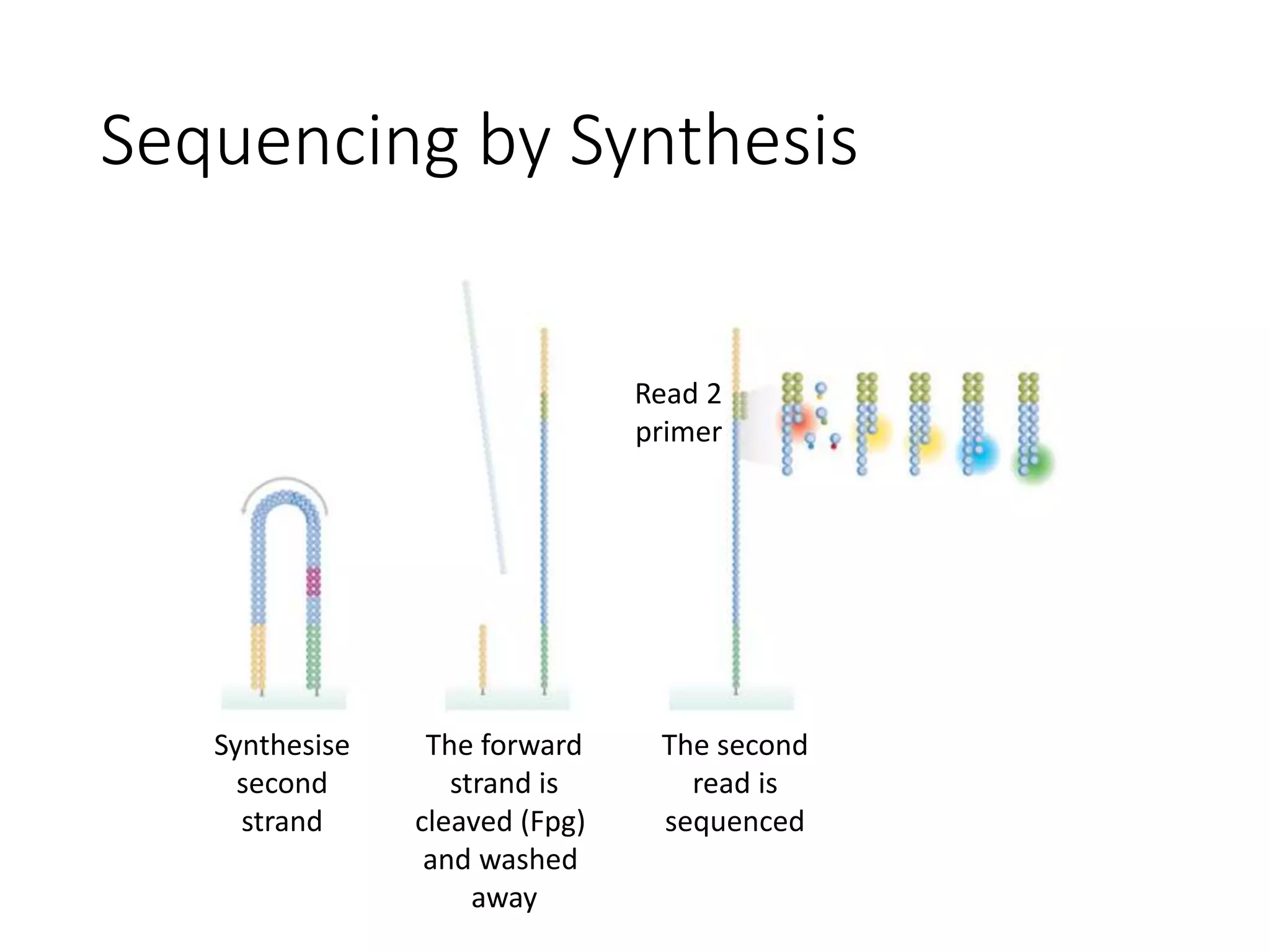 Sequencing by Synthesis

Read 2 primer

Synthesise second strand

The forward strand is cleaved (Fpg) and washed away

The second read is sequenced